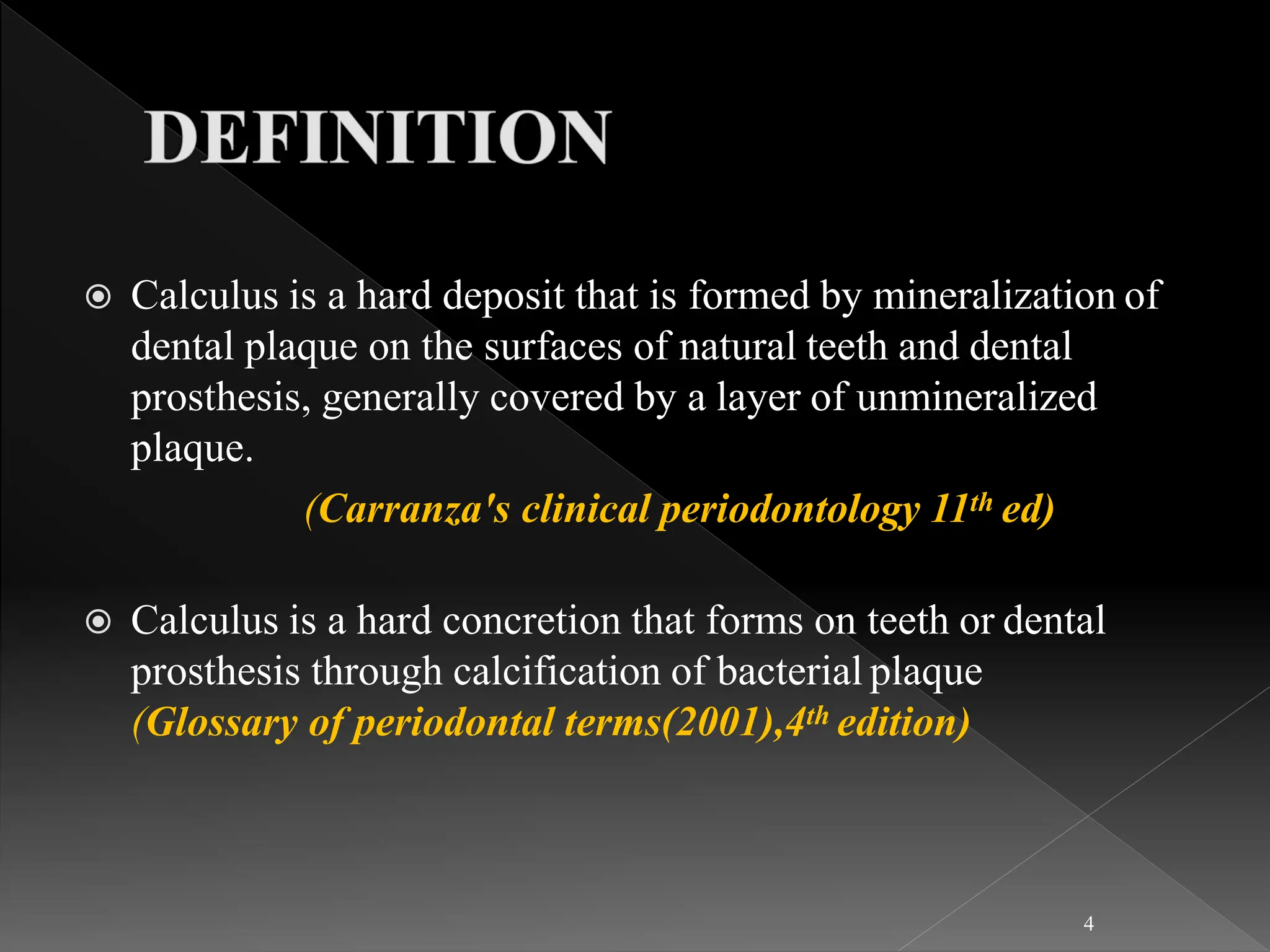 DEFINITION

Calculus is a hard deposit that is formed by mineralization of dental plaque on the surfaces of natural teeth and dental prosthesis, generally covered by a layer of unmineralized plaque.

(Carranza's clinical periodontology 11$^{th}$ ed)

Calculus is a hard concretion that forms on teeth or dental prosthesis through calcification of bacterial plaque
(Glossary of periodontal terms(2001),4$^{th}$ edition)

4